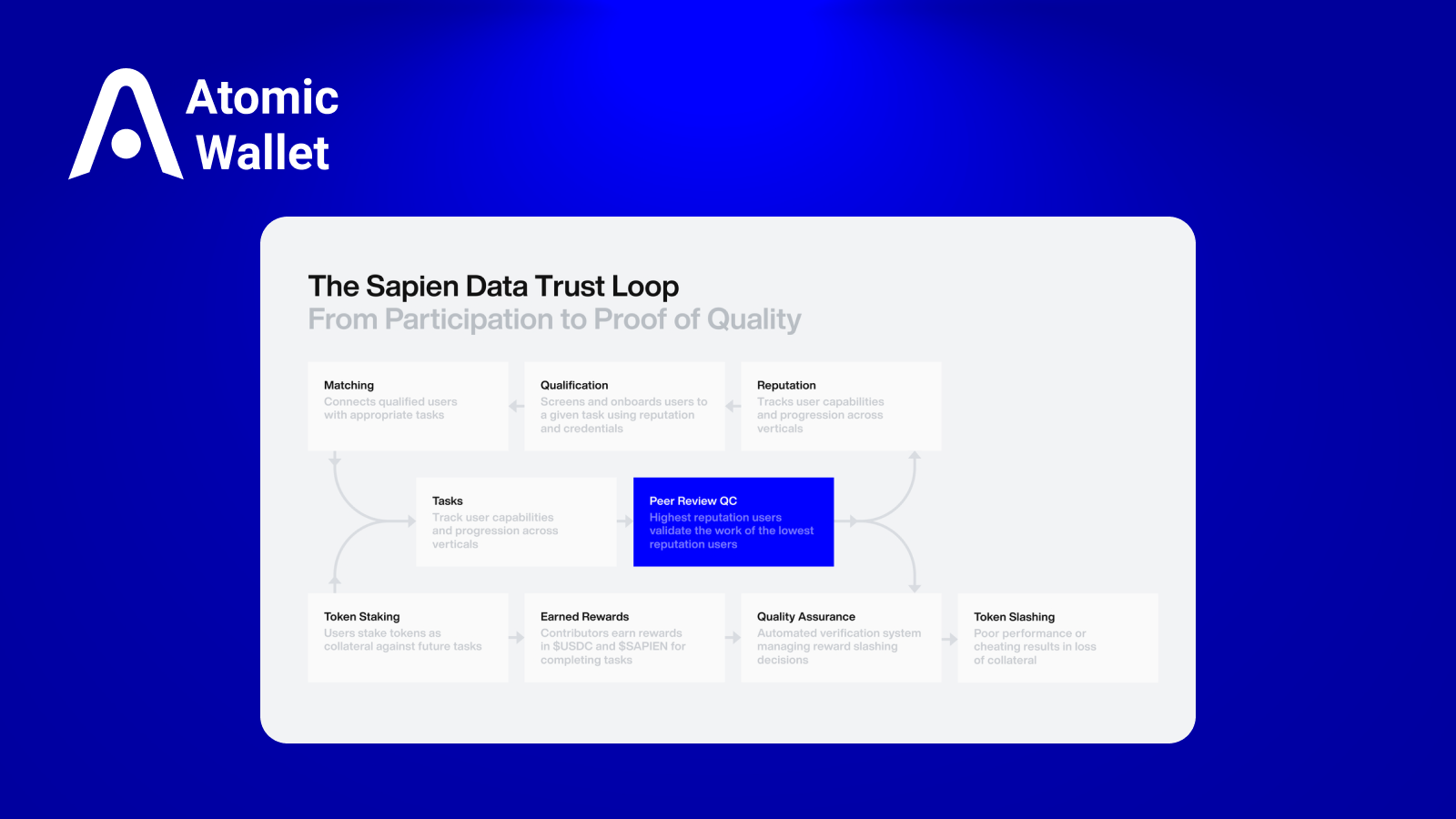 Atomic Wallet

The Sapien Data Trust Loop
From Participation to Proof of Quality

Matching
Connects qualified users with appropriate tasks

Qualification
Screens and onboards users to a given task using reputation and credentials

Reputation
Tracks user capabilities and progression across verticals

Tasks
Track user capabilities and progression across verticals

Peer Review QC
Highest reputation users validate the work of the lowest reputation users

Token Staking
Users stake tokens as collateral against future tasks

Earned Rewards
Contributors earn rewards in $USDC and $SAPIEN for completing tasks

Quality Assurance
Automated verification system managing reward slashing decisions

Token Slashing
Poor performance or cheating results in loss of collateral